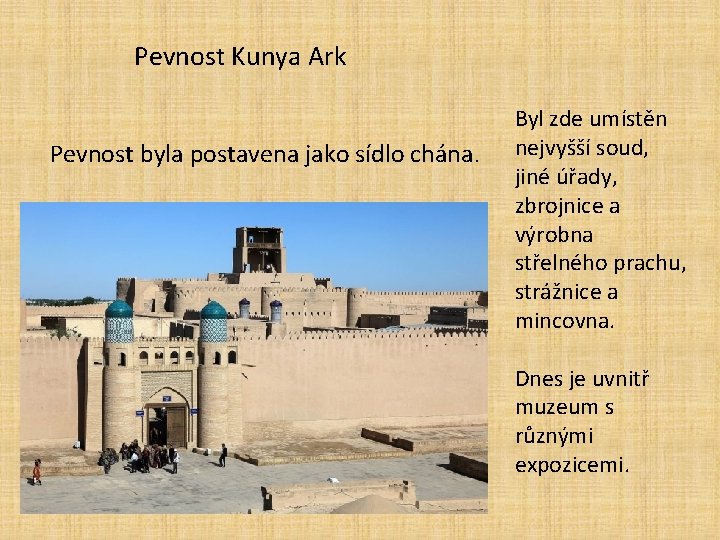 Pevnost Kunya Ark

Pevnost byla postavena jako sídlo chána.

Byl zde umístěn nejvyšší soud, jiné úřady, zbrojnice a výrobna střelného prachu, strážnice a mincovna.

Dnes je uvnitř muzeum s různými expozicemi.